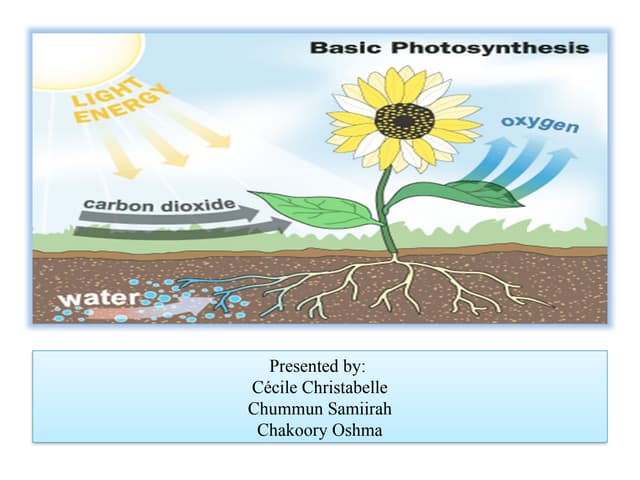 Basic Photosynthesis

LIGHT ENERGY

oxygen

carbon dioxide

water

Presented by:
Cécile Christabelle
Chummun Samiirah
Chakoory Oshma